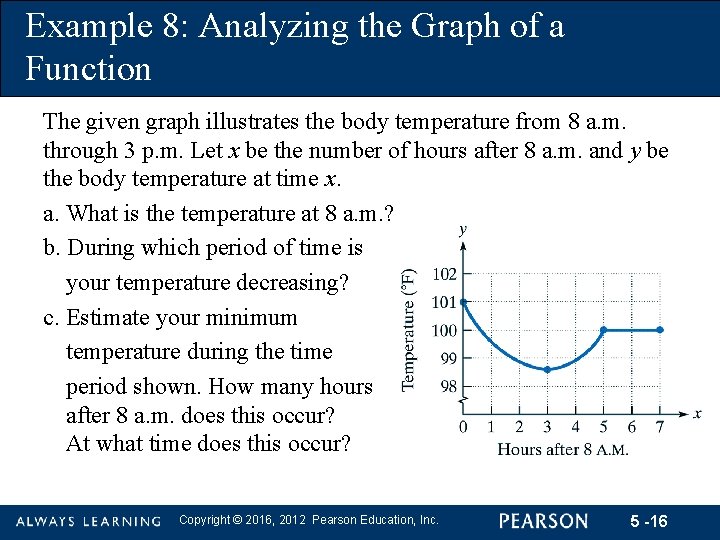 Example 8: Analyzing the Graph of a Function

The given graph illustrates the body temperature from 8 a.m. through 3 p.m. Let $x$ be the number of hours after 8 a.m. and $y$ be the body temperature at time $x$.

a. What is the temperature at 8 a.m.?

b. During which period of time is your temperature decreasing?

c. Estimate your minimum temperature during the time period shown. How many hours after 8 a.m. does this occur? At what time does this occur?

y

Temperature (°F)

102
101
100
99
98

0 1 2 3 4 5 6 7 x

Hours after 8 A.M.

ALWAYS LEARNING Copyright © 2016, 2012 Pearson Education, Inc. PEARSON 5 -16